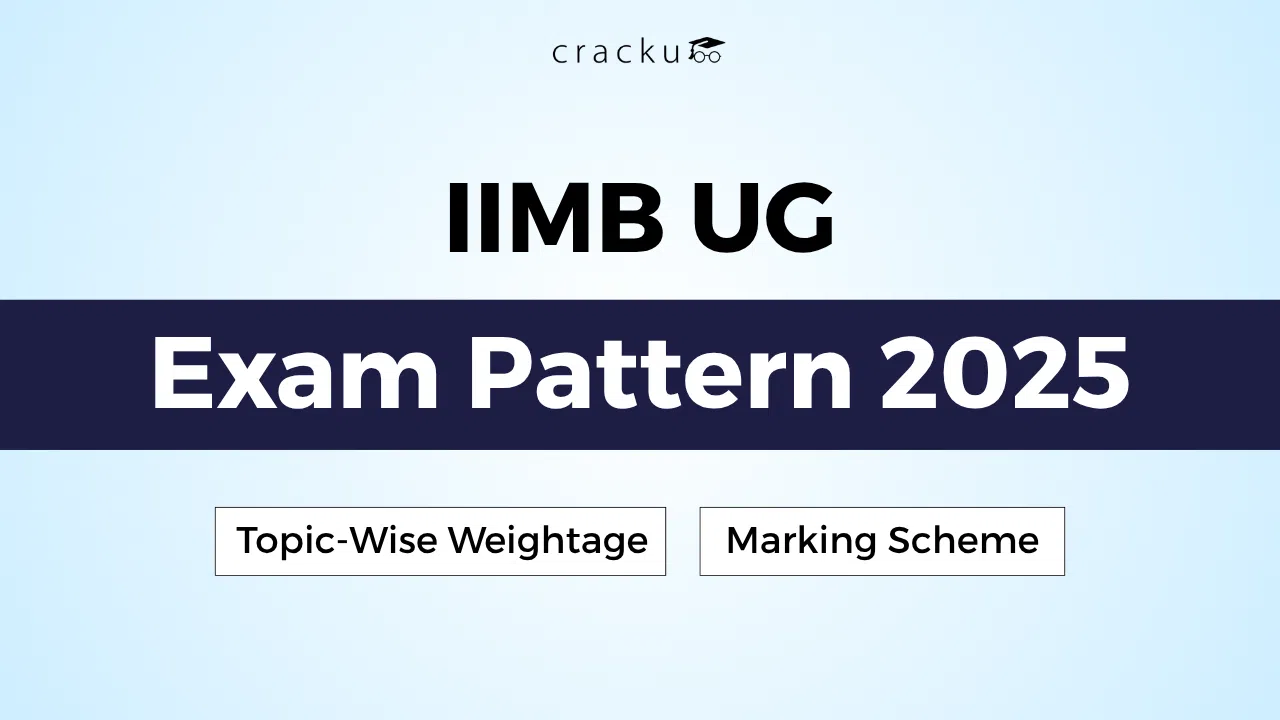 cracku

IIMB UG

Exam Pattern 2025

Topic-Wise Weightage

Marking Scheme